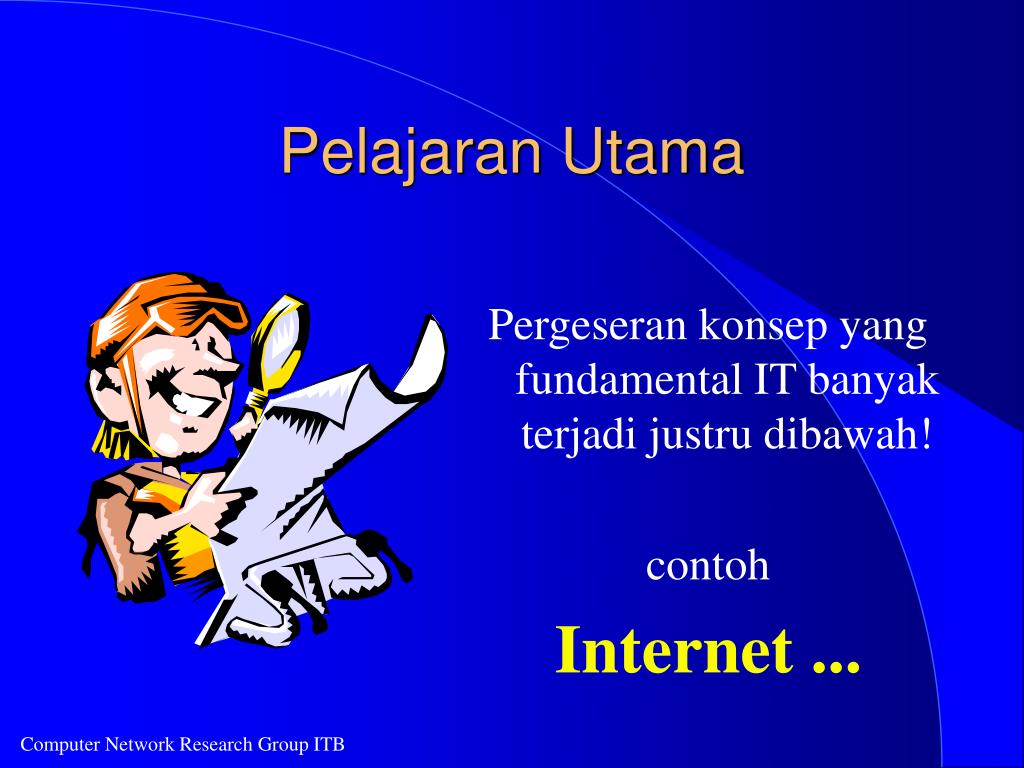 Pelajaran Utama

Pergeseran konsep yang fundamental IT banyak terjadi justru dibawah!

contoh

Internet ...

Computer Network Research Group ITB